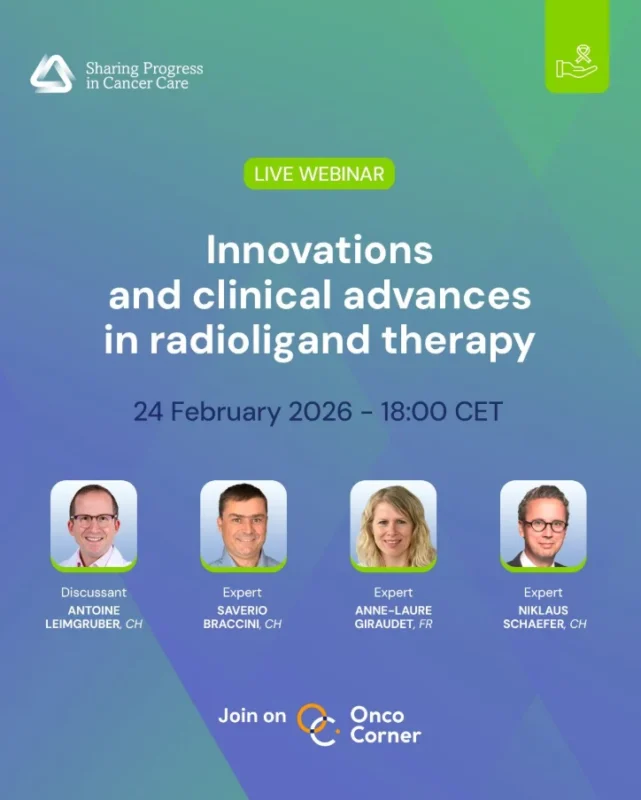 Sharing Progress in Cancer Care

LIVE WEBINAR

Innovations and clinical advances in radioligand therapy

24 February 2026 - 18:00 CET

Discussant
ANTOINE LEIMGRUBER, CH

Expert
SAVERIO BRACCINI, CH

Expert
ANNE-LAURE GIRAUDET, FR

Expert
NIKLAUS SCHAEFER, CH

Join on Onco Corner